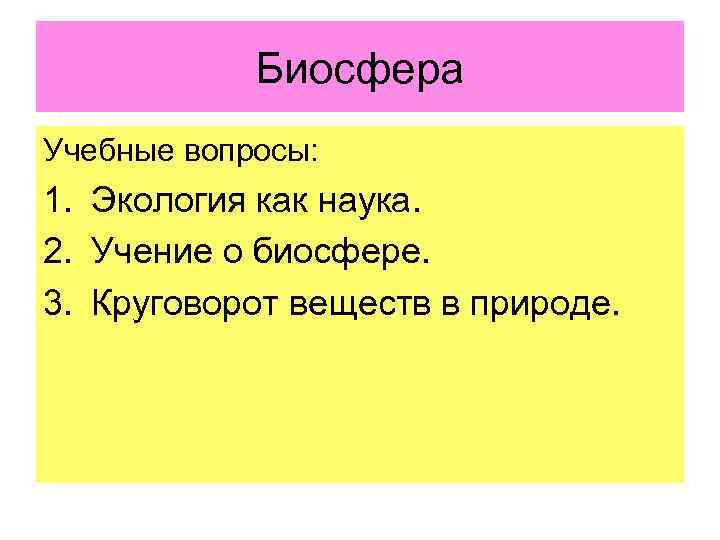 Биосфера

Учебные вопросы:

1. Экология как наука.
2. Учение о биосфере.
3. Круговорот веществ в природе.